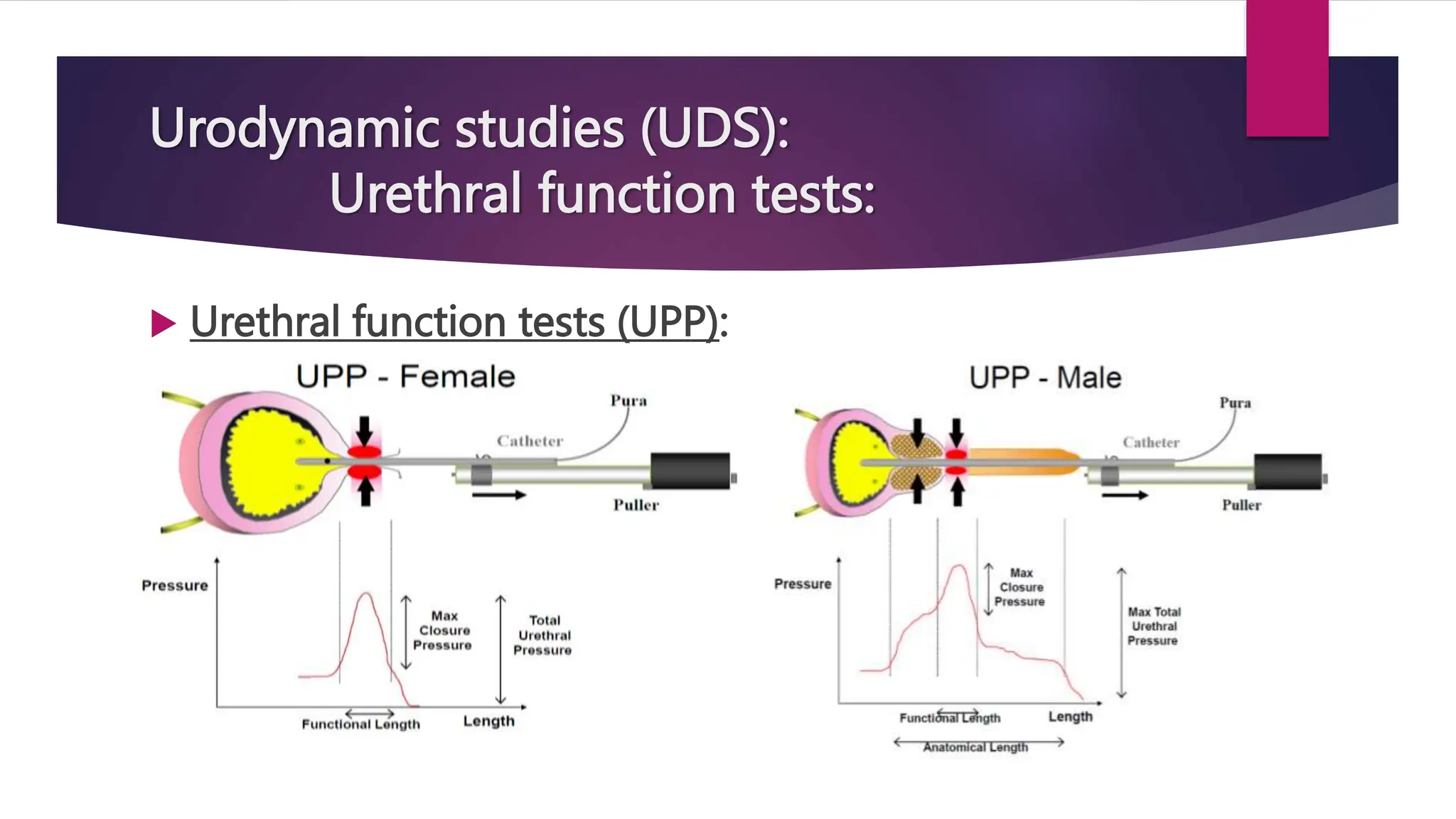 Urodynamic studies (UDS):
Urethral function tests:

Urethral function tests (UPP):

UPP - Female

Pura

Catheter

Puller

Pressure

Max Closure Pressure

Total Urethral Pressure

Functional Length

Length

UPP - Male

Pura

Catheter

Puller

Pressure

Max Closure Pressure

Max Total Urethral Pressure

Functional Length

Length

Anatomical Length